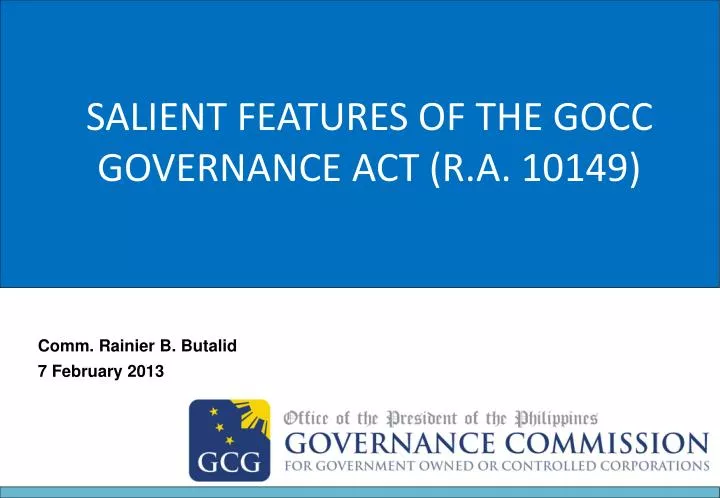 SALIENT FEATURES OF THE GOCC GOVERNANCE ACT (R.A. 10149)

Comm. Rainier B. Butalid
7 February 2013

GCG

Office of the President of the Philippines
GOVERNANCE COMMISSION
FOR GOVERNMENT OWNED OR CONTROLLED CORPORATIONS